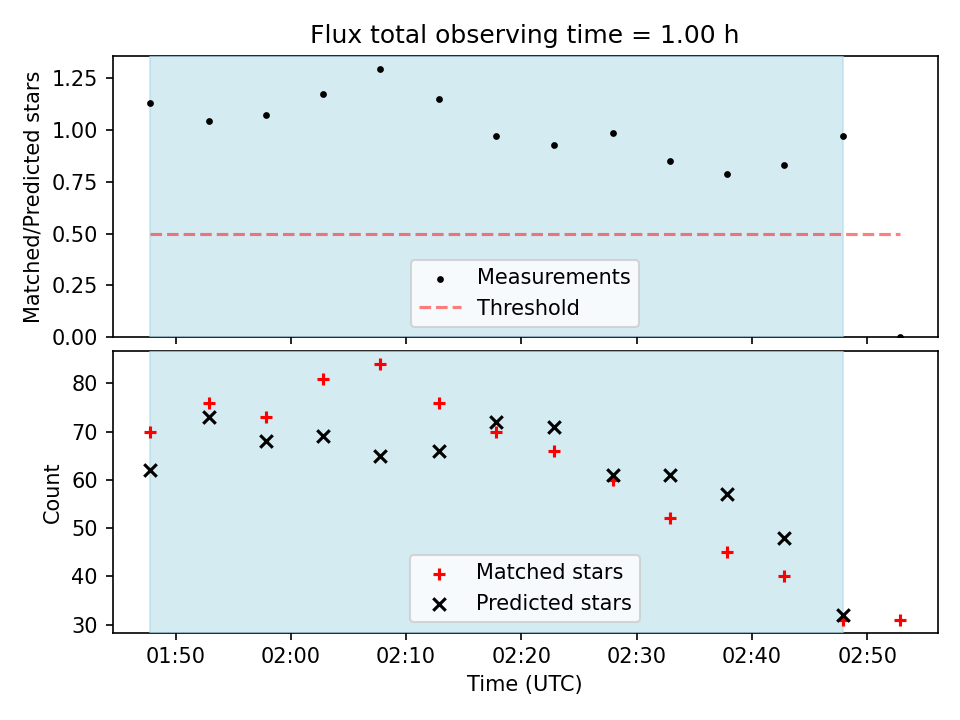 Flux total observing time = 1.00 h

Matched/Predicted stars

1.25
1.00
0.75
0.50
0.25
0.00

Measurements
Threshold

Count

80
70
60
50
40
30

Matched stars
Predicted stars

01:50
02:00
02:10
02:20
02:30
02:40
02:50

Time (UTC)